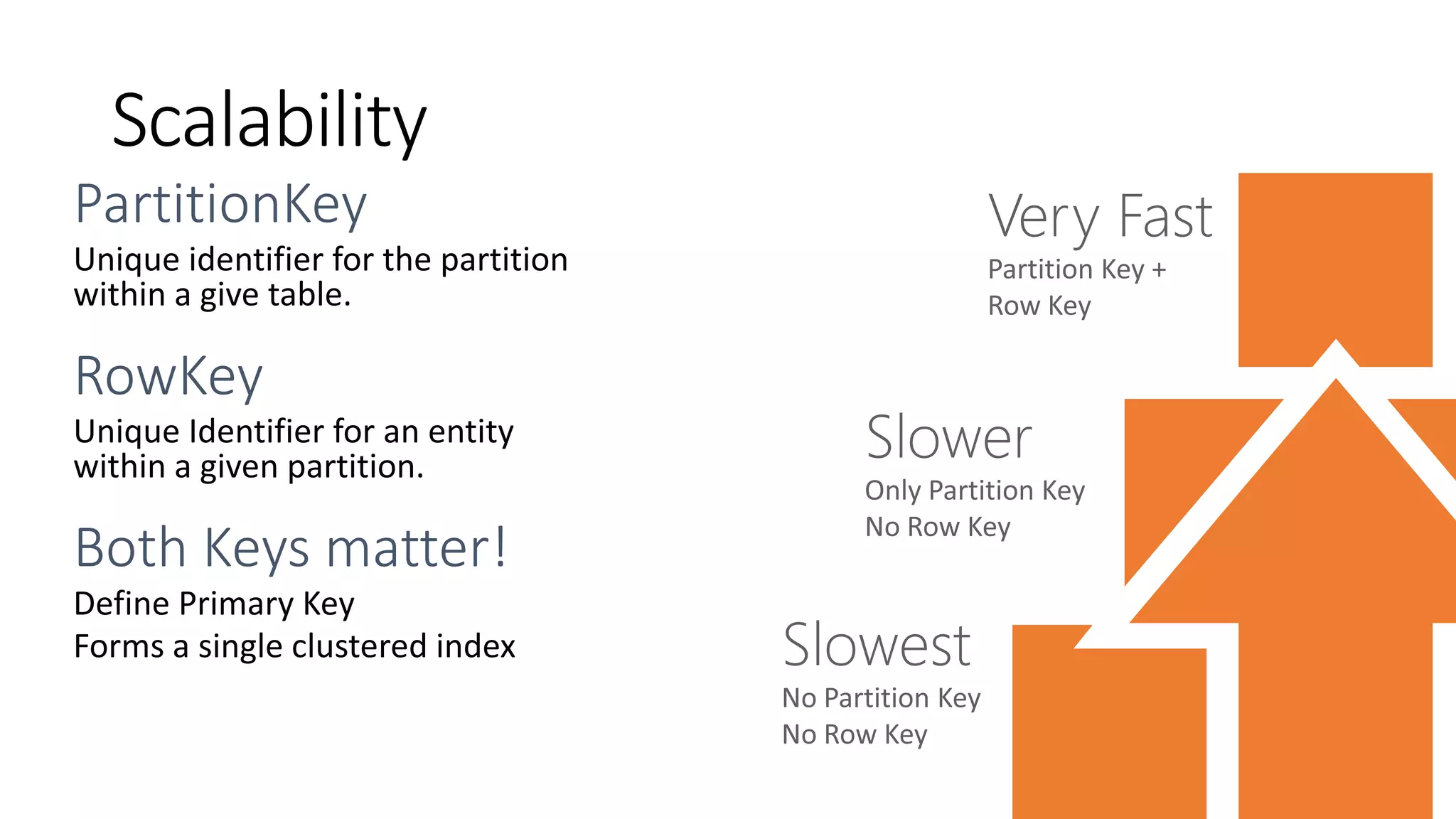 Scalability

PartitionKey

Unique identifier for the partition within a give table.

RowKey

Unique Identifier for an entity within a given partition.

Both Keys matter!

Define Primary Key

Forms a single clustered index

Very Fast

Partition Key + Row Key

Slower

Only Partition Key
No Row Key

Slowest

No Partition Key
No Row Key